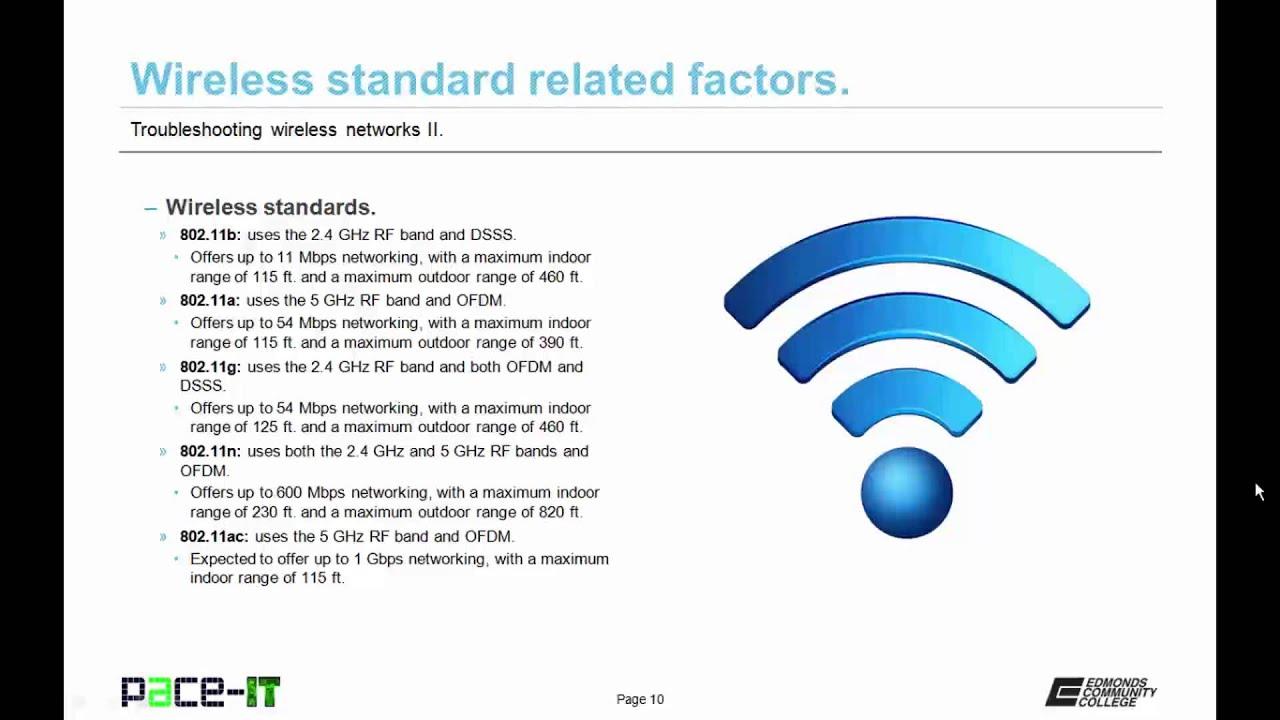 Wireless standard related factors.

Troubleshooting wireless networks II.

– Wireless standards.

» 802.11b: uses the 2.4 GHz RF band and DSSS.

• Offers up to 11 Mbps networking, with a maximum indoor range of 115 ft. and a maximum outdoor range of 460 ft.

» 802.11a: uses the 5 GHz RF band and OFDM.

• Offers up to 54 Mbps networking, with a maximum indoor range of 115 ft. and a maximum outdoor range of 390 ft.

» 802.11g: uses the 2.4 GHz RF band and both OFDM and DSSS.

• Offers up to 54 Mbps networking, with a maximum indoor range of 125 ft. and a maximum outdoor range of 460 ft.

» 802.11n: uses both the 2.4 GHz and 5 GHz RF bands and OFDM.

• Offers up to 600 Mbps networking, with a maximum indoor range of 230 ft. and a maximum outdoor range of 820 ft.

» 802.11ac: uses the 5 GHz RF band and OFDM.

• Expected to offer up to 1 Gbps networking, with a maximum indoor range of 115 ft.

PACE-IT

Page 10

EDMONDS COMMUNITY COLLEGE